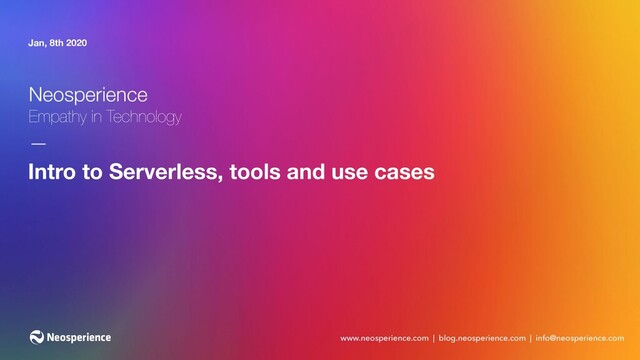 Jan, 8th 2020

Neosperience
Empathy in Technology

—

Intro to Serverless, tools and use cases

Neosperience

www.neosperience.com | blog.neosperience.com | info@neosperience.com